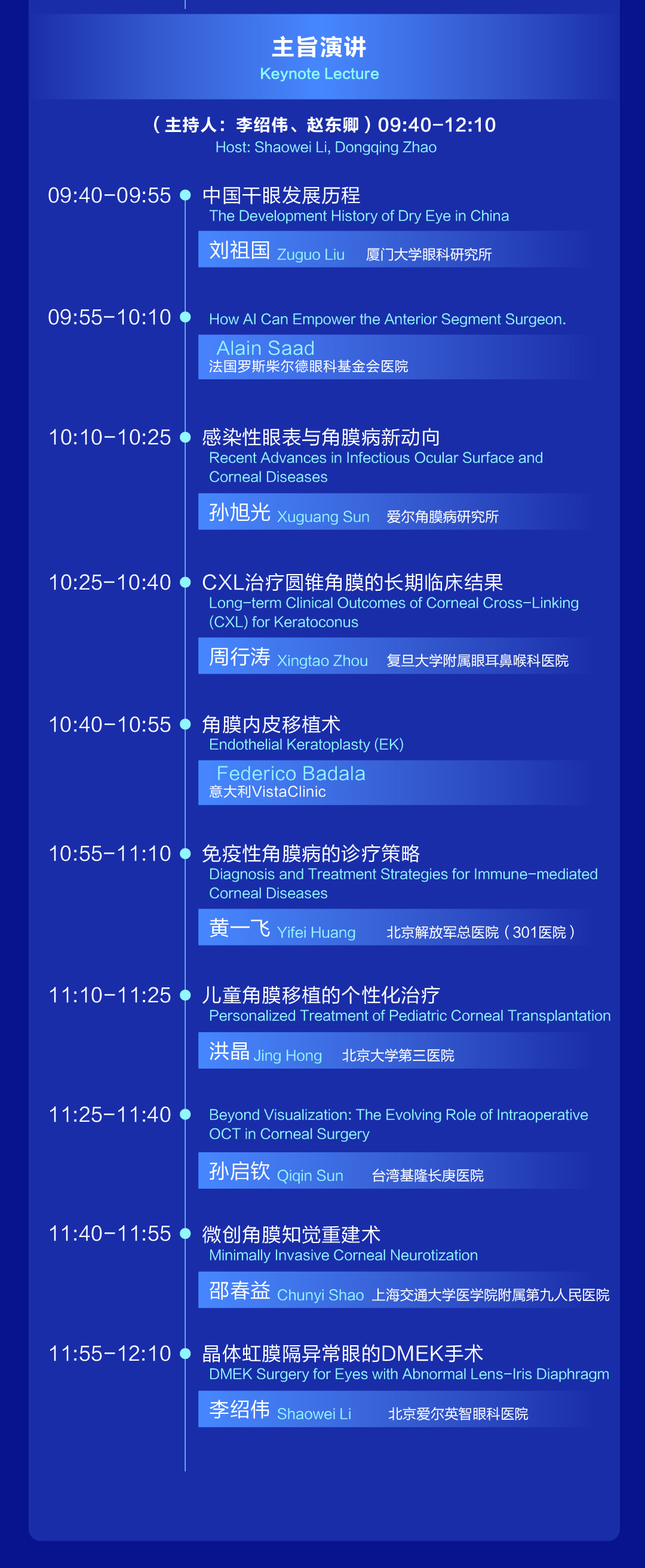 主旨演讲
Keynote Lecture

（主持人：李绍伟、赵东卿）09:40-12:10
Host: Shaowei Li, Dongqing Zhao

09:40-09:55 中国干眼发展历程
The Development History of Dry Eye in China
刘祖国 Zuguo Liu 厦门大学眼科研究所

09:55-10:10 How AI Can Empower the Anterior Segment Surgeon.
Alain Saad
法国罗斯柴尔德眼科基金会医院

10:10-10:25 感染性眼表与角膜病新动向
Recent Advances in Infectious Ocular Surface and Corneal Diseases
孙旭光 Xuguang Sun 爱尔角膜病研究所

10:25-10:40 CXL治疗圆锥角膜的长期临床结果
Long-term Clinical Outcomes of Corneal Cross-Linking (CXL) for Keratoconus
周行涛 Xingtao Zhou 复旦大学附属眼耳鼻喉科医院

10:40-10:55 角膜内皮移植术
Endothelial Keratoplasty (EK)
Federico Badala
意大利VistaClinic

10:55-11:10 免疫性角膜病的诊疗策略
Diagnosis and Treatment Strategies for Immune-mediated Corneal Diseases
黄一飞 Yifei Huang 北京解放军总医院（301医院）

11:10-11:25 儿童角膜移植的个性化治疗
Personalized Treatment of Pediatric Corneal Transplantation
洪晶 Jing Hong 北京大学第三医院

11:25-11:40 Beyond Visualization: The Evolving Role of Intraoperative OCT in Corneal Surgery
孙启钦 Qiqin Sun 台湾基隆长庚医院

11:40-11:55 微创角膜知觉重建术
Minimally Invasive Corneal Neurotization
邵春益 Chunyi Shao 上海交通大学医学院附属第九人民医院

11:55-12:10 晶体虹膜隔异常眼的DMEK手术
DMEK Surgery for Eyes with Abnormal Lens-Iris Diaphragm
李绍伟 Shaowei Li 北京爱尔英智眼科医院